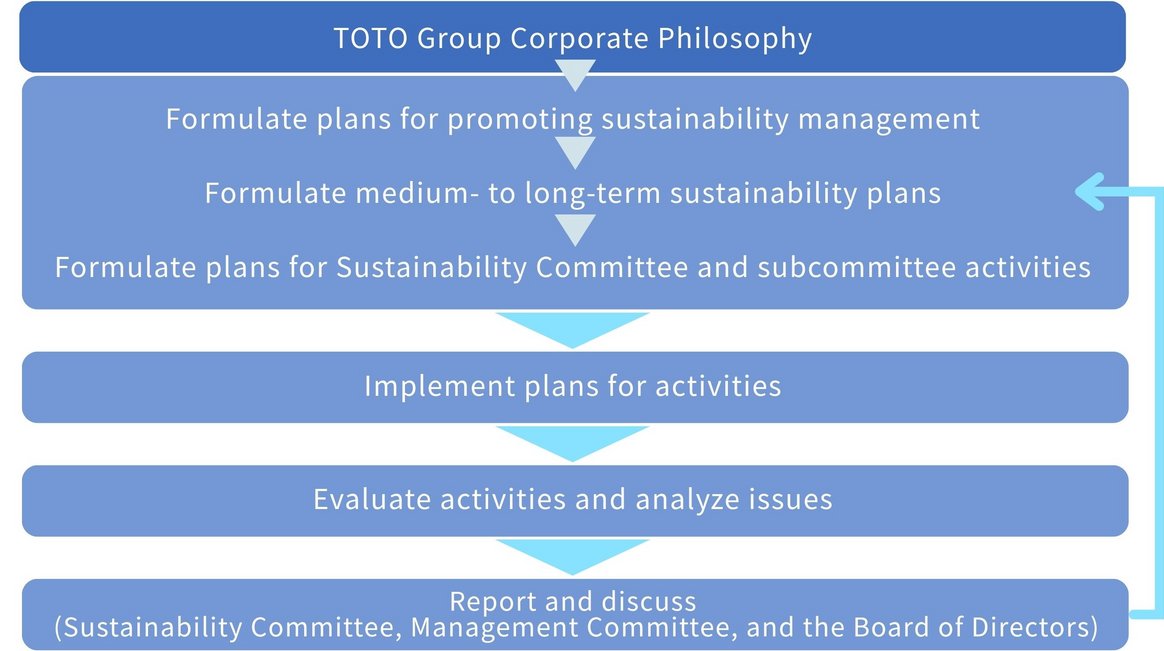 TOTO Group Corporate Philosophy

Formulate plans for promoting sustainability management

Formulate medium- to long-term sustainability plans

Formulate plans for Sustainability Committee and subcommittee activities

Implement plans for activities

Evaluate activities and analyze issues

Report and discuss
(Sustainability Committee, Management Committee, and the Board of Directors)